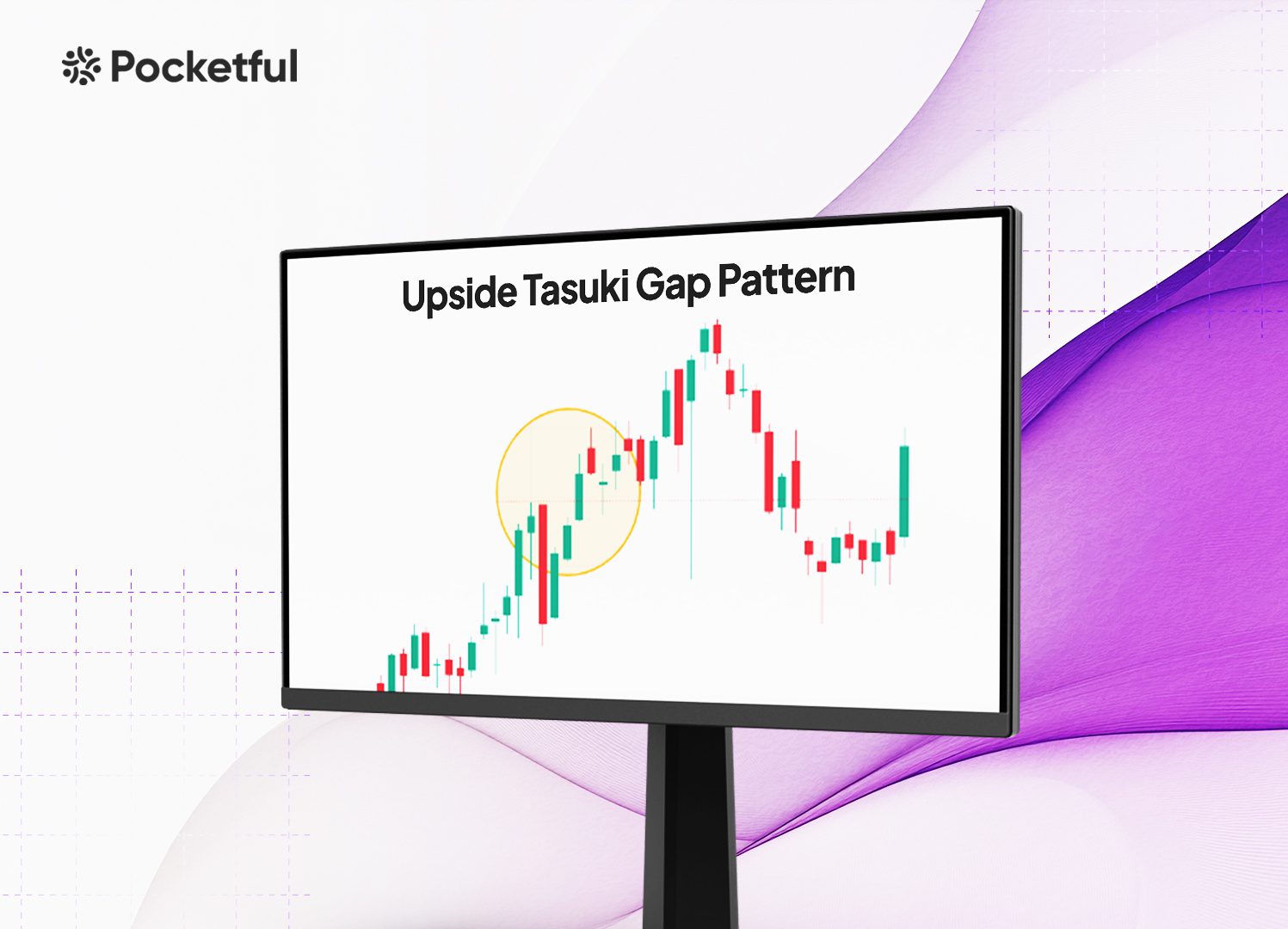 Pocketful

Upside Tasuki Gap Pattern